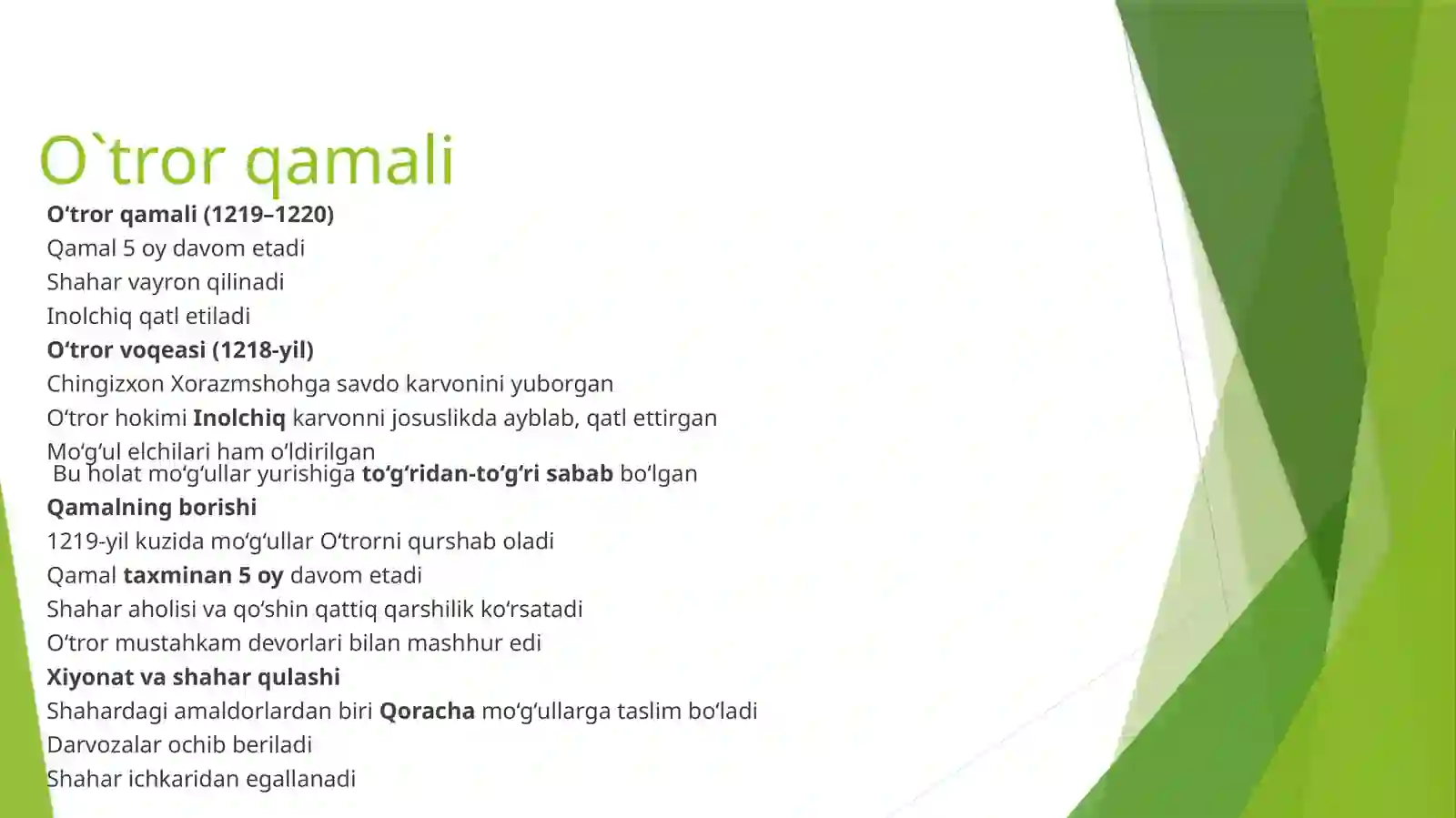 O`tror qamali

O‘tror qamali (1219–1220)
Qamal 5 oy davom etadi
Shahar vayron qilinadi
Inolchiq qatl etiladi
O‘tror voqeasi (1218-yil)
Chingizxon Xorazmshohga savdo karvonini yuborgan
O‘tror hokimi Inolchiq karvonni josuslikda ayblab, qatl ettirgan
Mo‘g‘ul elchilari ham o‘ldirilgan
Bu holat mo‘g‘ullar yurishiga to‘g‘ridan-to‘g‘ri sabab bo‘lgan
Qamalning borishi
1219-yil kuzida mo‘g‘ullar O‘trorni qurshab oladi
Qamal taxminan 5 oy davom etadi
Shahar aholisi va qo‘shin qattiq qarshilik ko‘rsatadi
O‘tror mustahkam devorlari bilan mashhur edi
Xiyonat va shahar qulashi
Shahardagi amaldorlardan biri Qoracha mo‘g‘ullarga taslim bo‘ladi
Darvozalar ochib beriladi
Shahar ichkaridan egallanadi